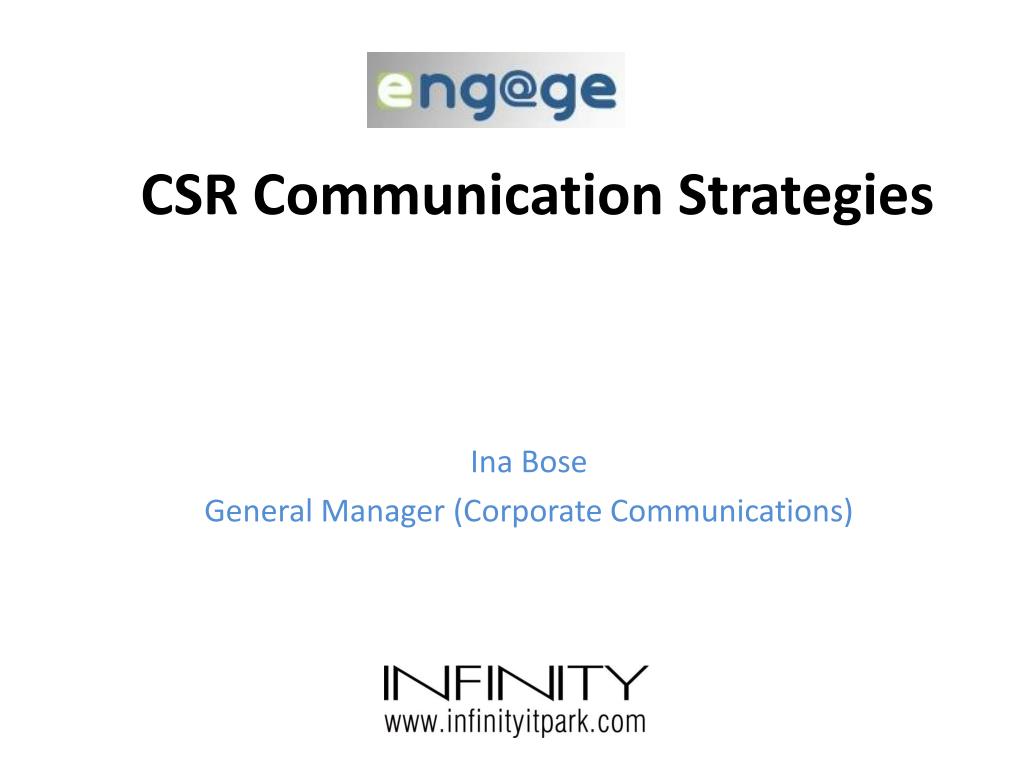 eng@ge

CSR Communication Strategies

Ina Bose
General Manager (Corporate Communications)

INFINITY
www.infinityitpark.com